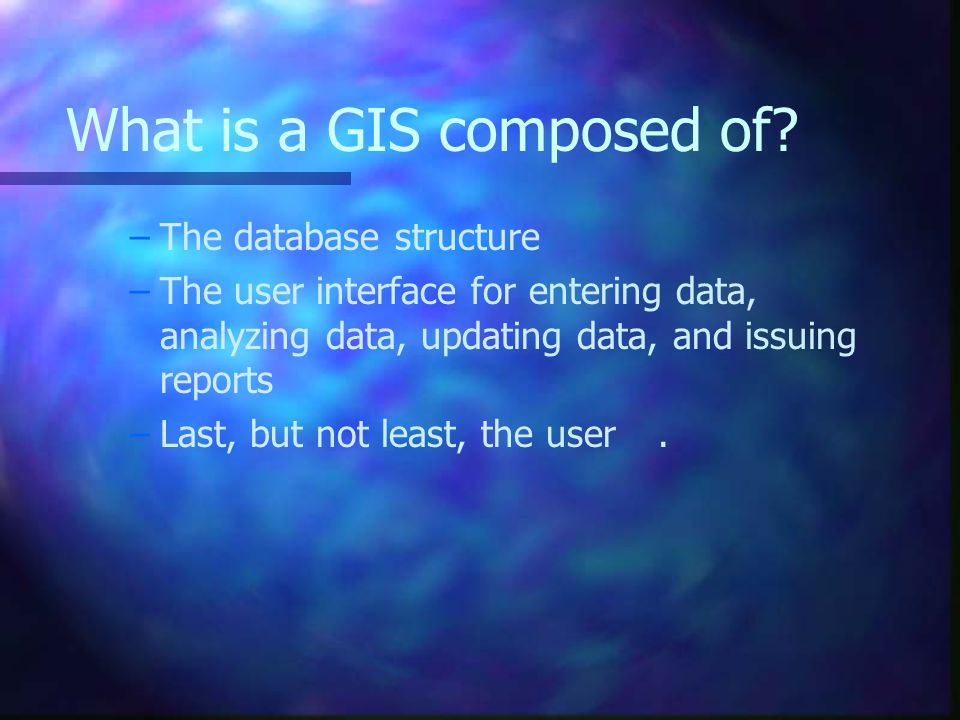 What is a GIS composed of?

– The database structure

– The user interface for entering data, analyzing data, updating data, and issuing reports

– Last, but not least, the user .